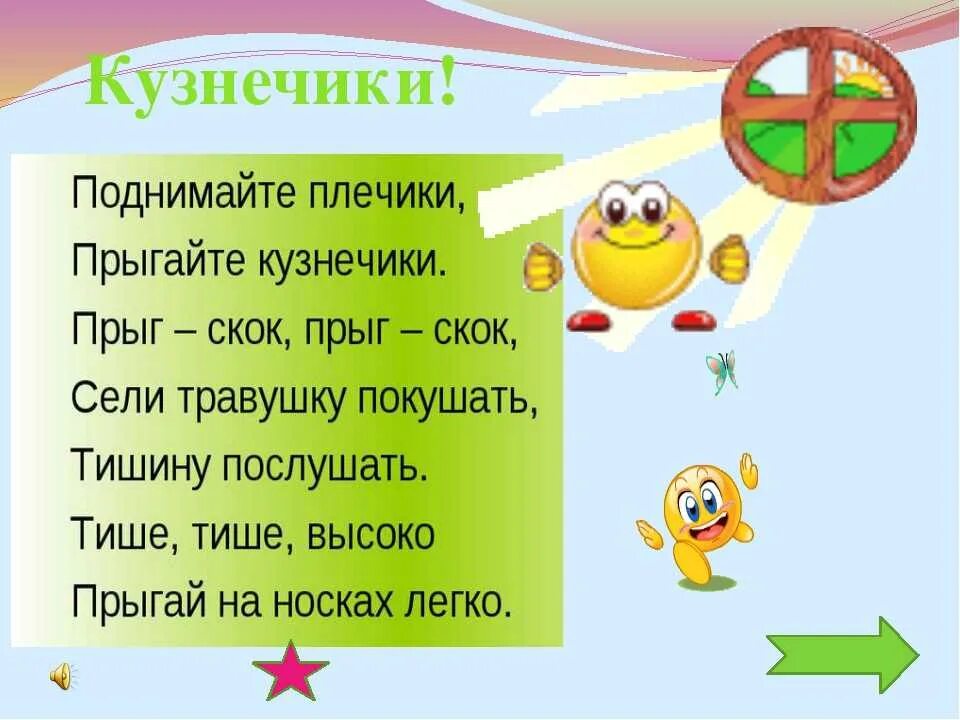 Кузнечики!

Поднимайте плечики,
Прыгайте кузнечики.
Прыг – скок, прыг – скок,
Сели травушку покушать,
Тишину послушать.
Тише, тише, высоко
Прыгай на носках легко.